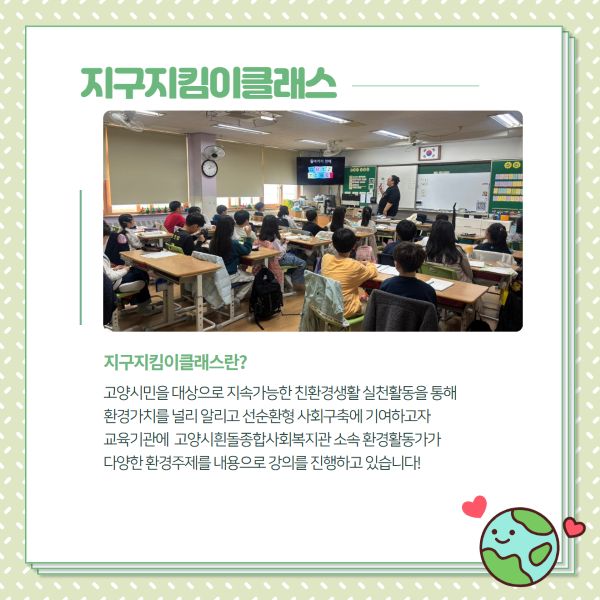 지구지킴이클래스

지구지킴이클래스란?

고양시민을 대상으로 지속가능한 친환경생활 실천활동을 통해 환경가치를 널리 알리고 선순환형 사회구축에 기여하고자 교육기관에 고양시흰돌종합사회복지관 소속 환경활동가가 다양한 환경주제를 내용으로 강의를 진행하고 있습니다!